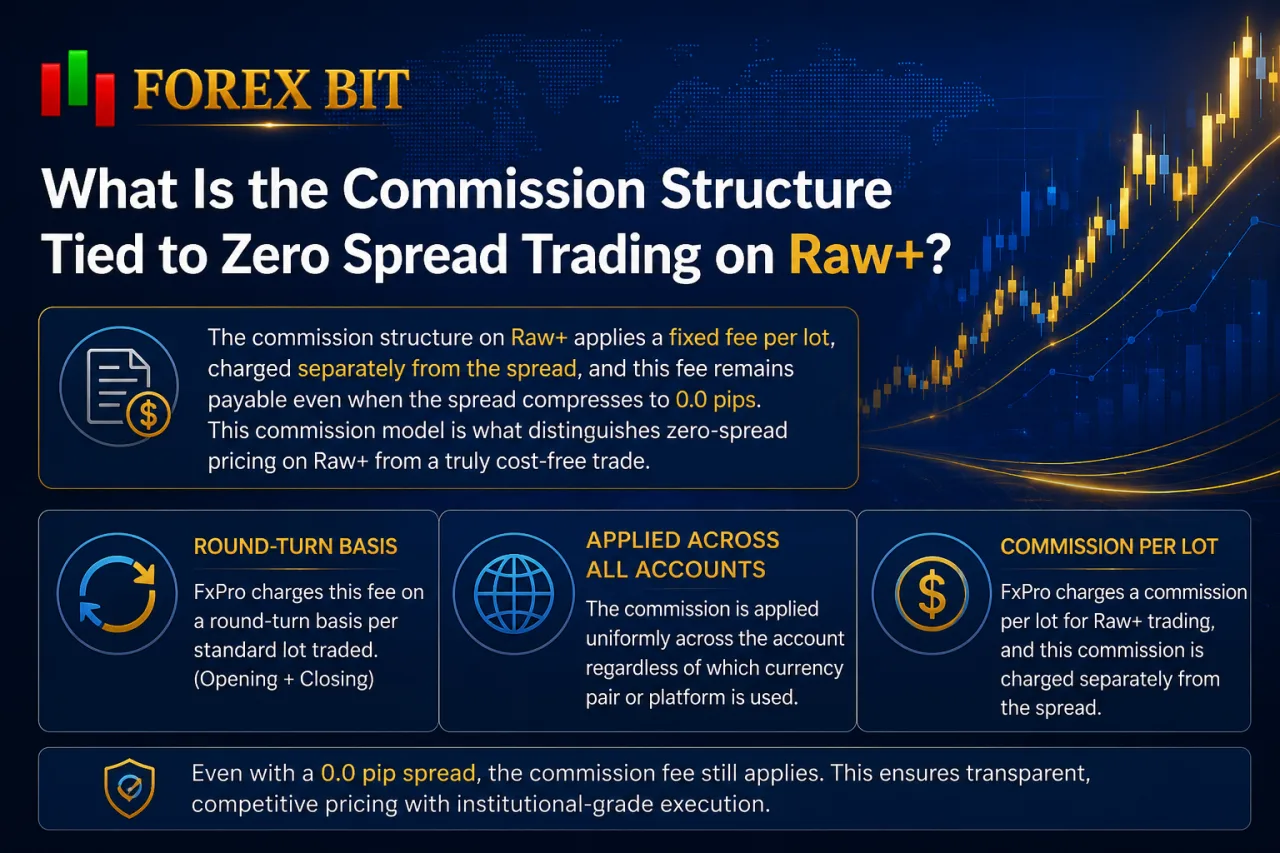 FOREX BIT

What Is the Commission Structure Tied to Zero Spread Trading on Raw+?

The commission structure on Raw+ applies a fixed fee per lot, charged separately from the spread, and this fee remains payable even when the spread compresses to 0.0 pips. This commission model is what distinguishes zero-spread pricing on Raw+ from a truly cost-free trade.

ROUND-TURN BASIS

FxPro charges this fee on a round-turn basis per standard lot traded. (Opening + Closing)

APPLIED ACROSS ALL ACCOUNTS

The commission is applied uniformly across the account regardless of which currency pair or platform is used.

COMMISSION PER LOT

FxPro charges a commission per lot for Raw+ trading, and this commission is charged separately from the spread.

Even with a 0.0 pip spread, the commission fee still applies. This ensures transparent, competitive pricing with institutional-grade execution.